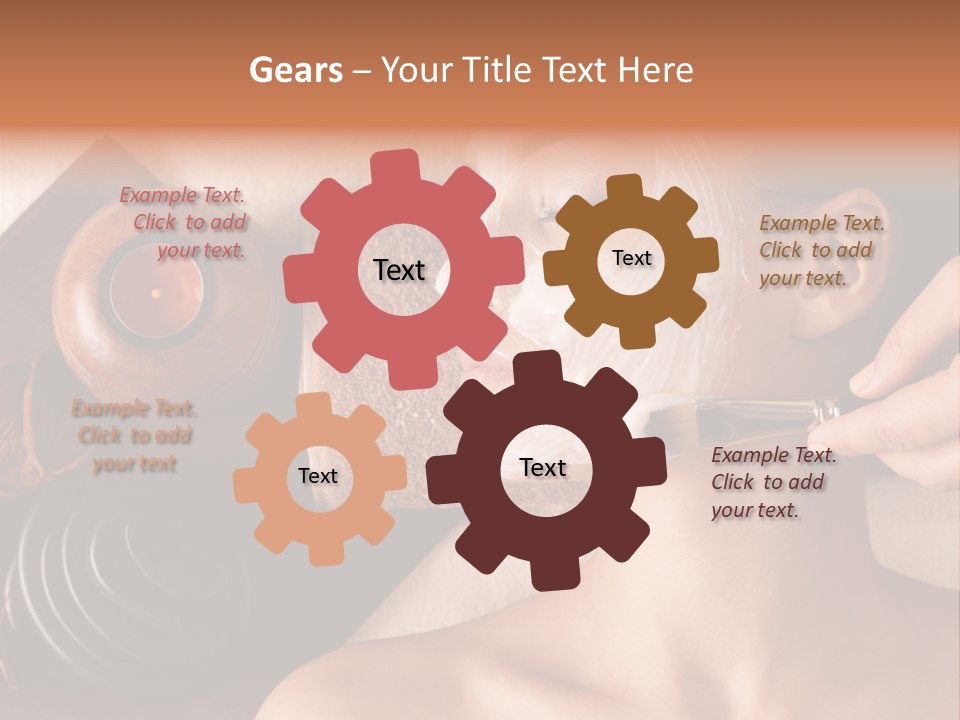 Gears – Your Title Text Here

Example Text. Click to add your text.

Text

Text

Example Text. Click to add your text.

Example Text. Click to add your text

Text

Text

Example Text. Click to add your text.